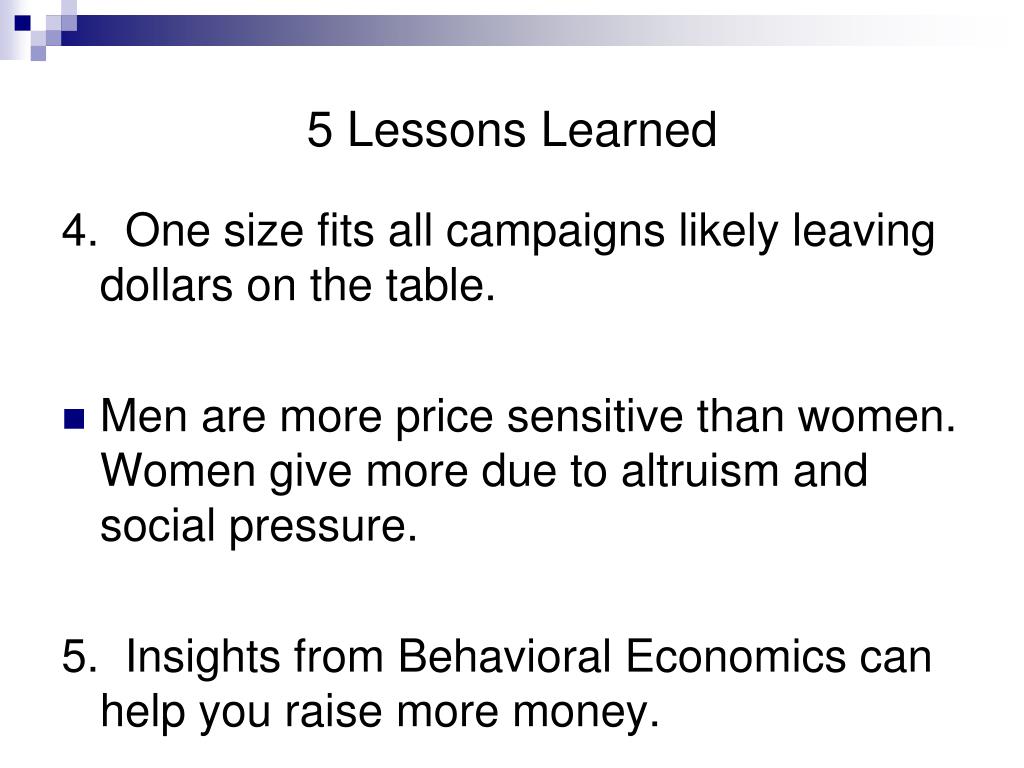 5 Lessons Learned

4. One size fits all campaigns likely leaving dollars on the table.

Men are more price sensitive than women. Women give more due to altruism and social pressure.

5. Insights from Behavioral Economics can help you raise more money.